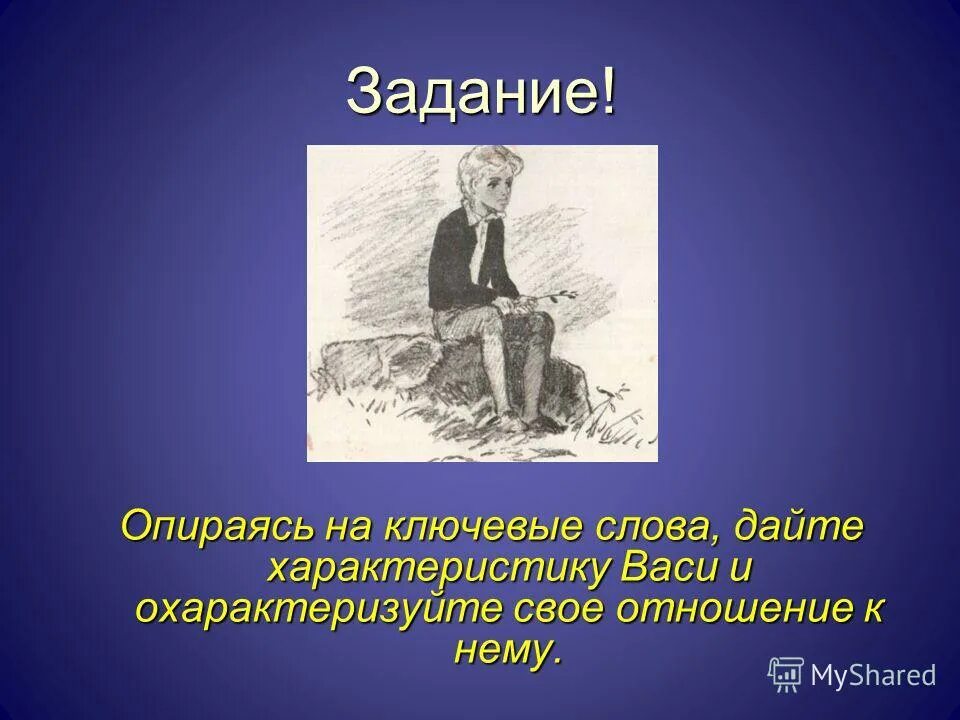 Задание!

Опираясь на ключевые слова, дайте характеристику Васи и охарактеризуйте свое отношение к нему.

MyShared